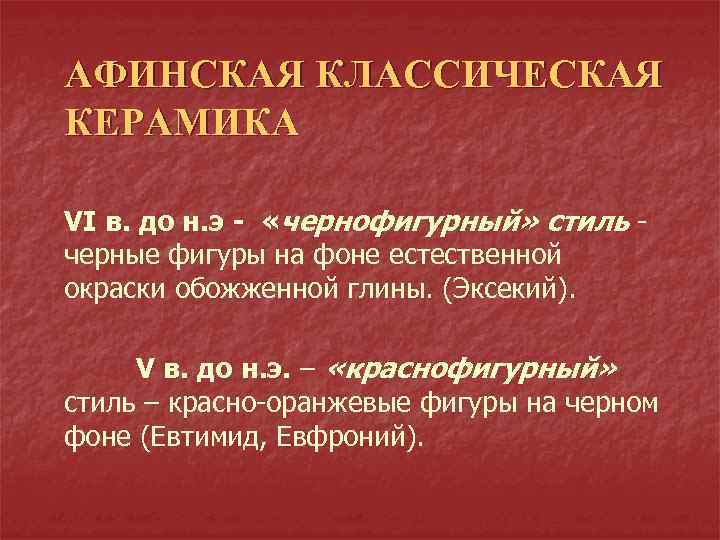 АФИНСКАЯ КЛАССИЧЕСКАЯ КЕРАМИКА

VI в. до н.э - «чернофигурный» стиль - черные фигуры на фоне естественной окраски обожженной глины. (Эксекий).

V в. до н.э. – «краснофигурный» стиль – красно-оранжевые фигуры на черном фоне (Евтимид, Евфроний).